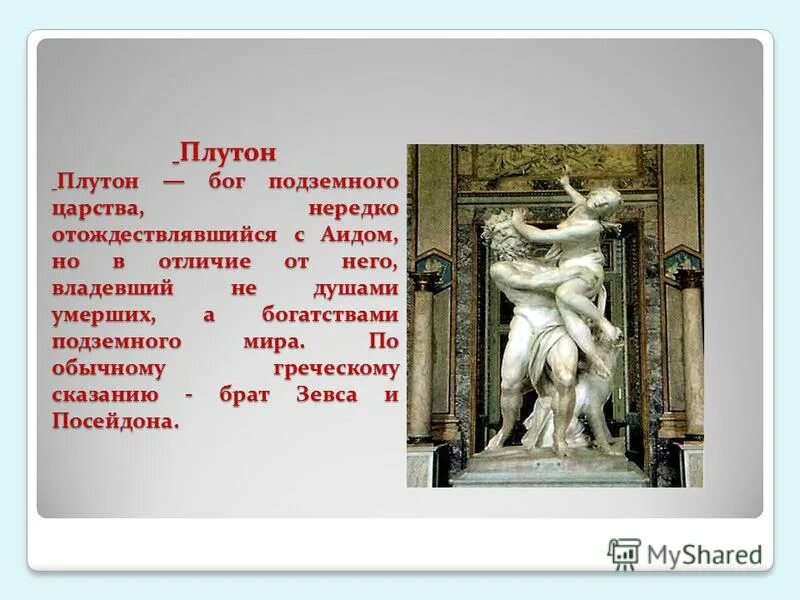 Плутон

Плутон — бог подземного царства, нередко отождествлявшийся с Аидом, но в отличие от него, владевший не душами умерших, а богатствами подземного мира. По обычному греческому сказанию - брат Зевса и Посейдона.

MyShared